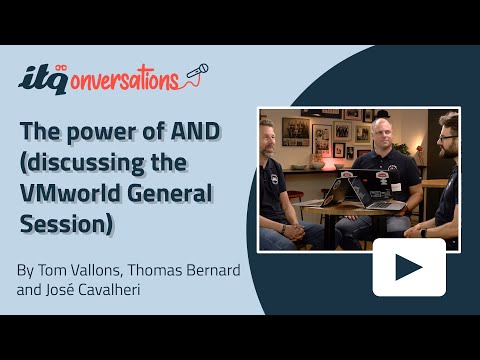 itq onversations

The power of AND (discussing the VMworld General Session)

By Tom Vallons, Thomas Bernard and José Cavalheri